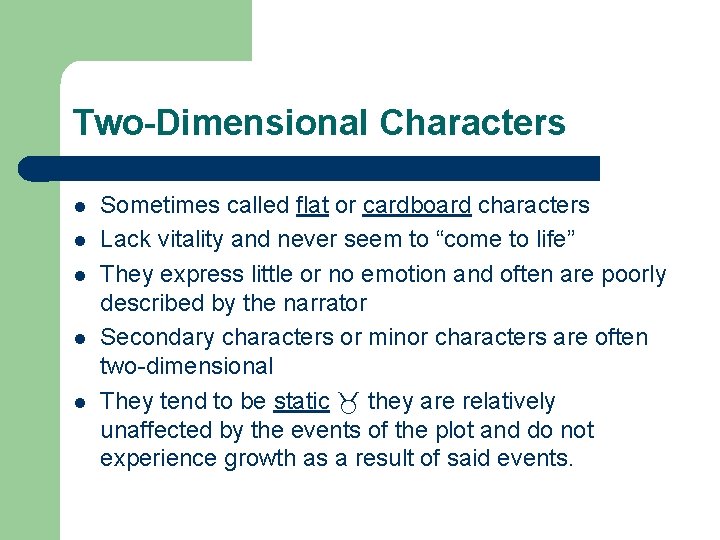 Two-Dimensional Characters

- Sometimes called flat or cardboard characters
- Lack vitality and never seem to “come to life”
- They express little or no emotion and often are poorly described by the narrator
- Secondary characters or minor characters are often two-dimensional
- They tend to be static ♉ they are relatively unaffected by the events of the plot and do not experience growth as a result of said events.